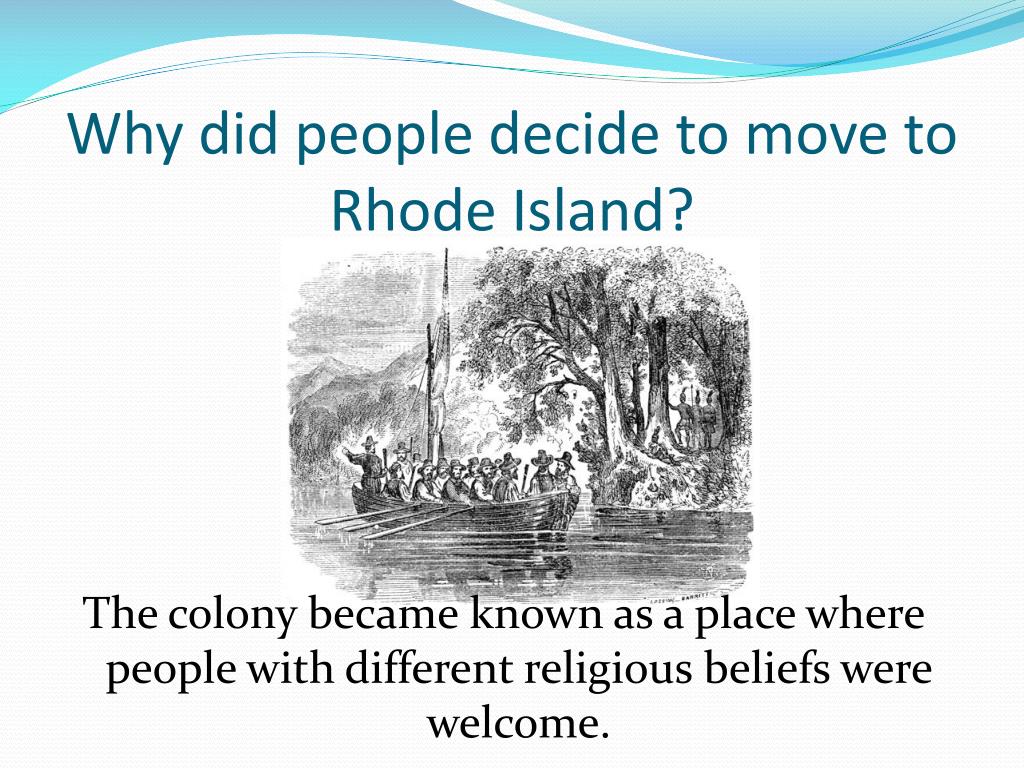 Why did people decide to move to Rhode Island?

The colony became known as a place where people with different religious beliefs were welcome.